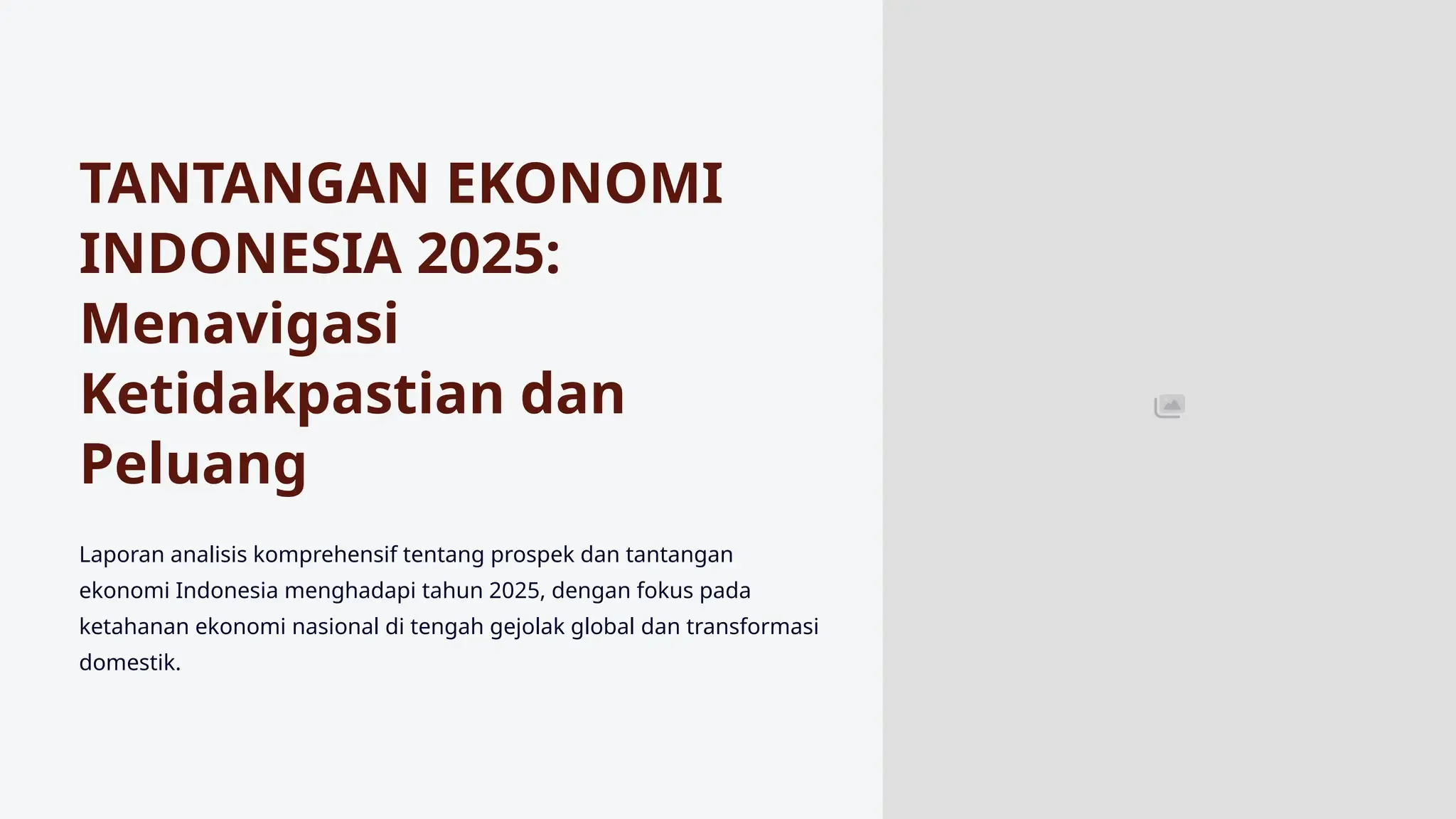 TANTANGAN EKONOMI INDONESIA 2025: Menavigasi Ketidakpastian dan Peluang

Laporan analisis komprehensif tentang prospek dan tantangan ekonomi Indonesia menghadapi tahun 2025, dengan fokus pada ketahanan ekonomi nasional di tengah gejolak global dan transformasi domestik.